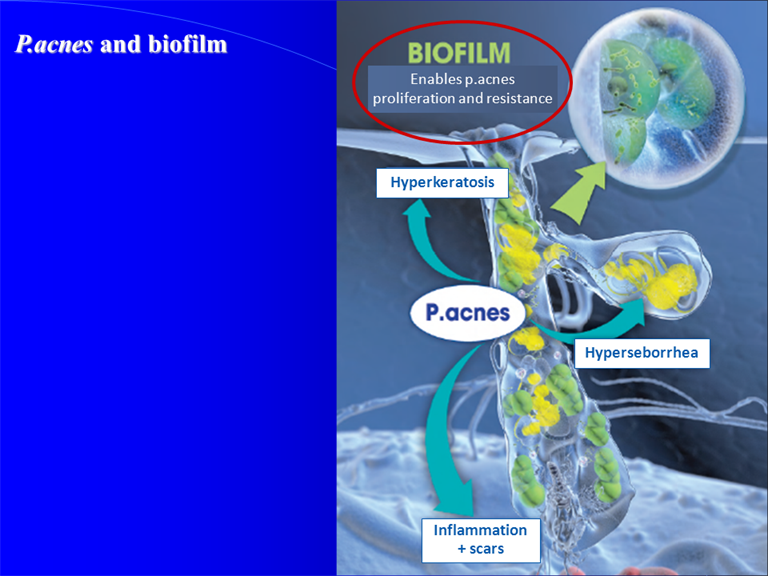 P.acnes and biofilm

BIOFILM
Enables p.acnes proliferation and resistance

Hyperkeratosis

P.acnes

Hyperseborrhea

Inflammation + scars